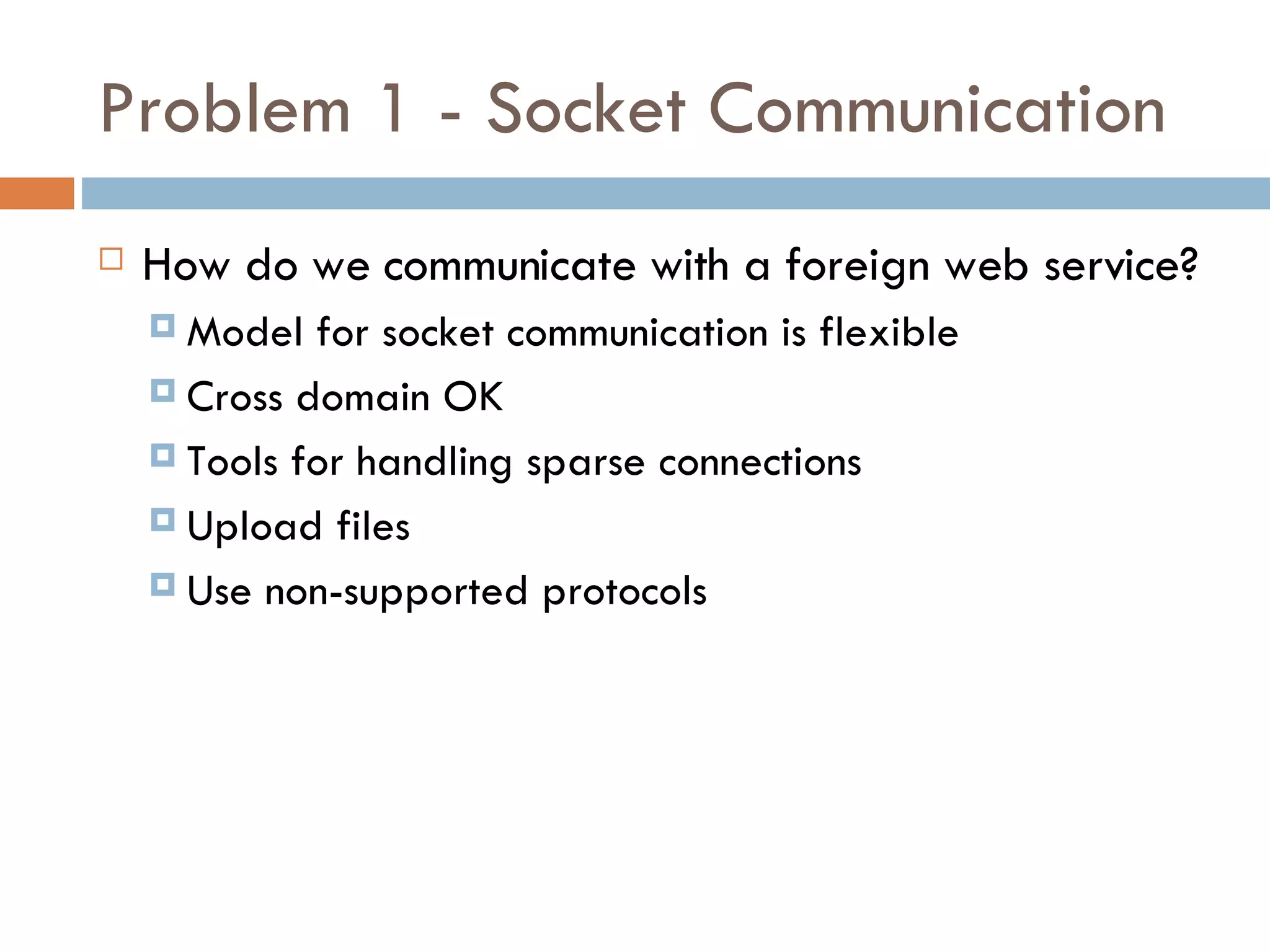 Problem 1 - Socket Communication

How do we communicate with a foreign web service?

Model for socket communication is flexible

Cross domain OK

Tools for handling sparse connections

Upload files

Use non-supported protocols